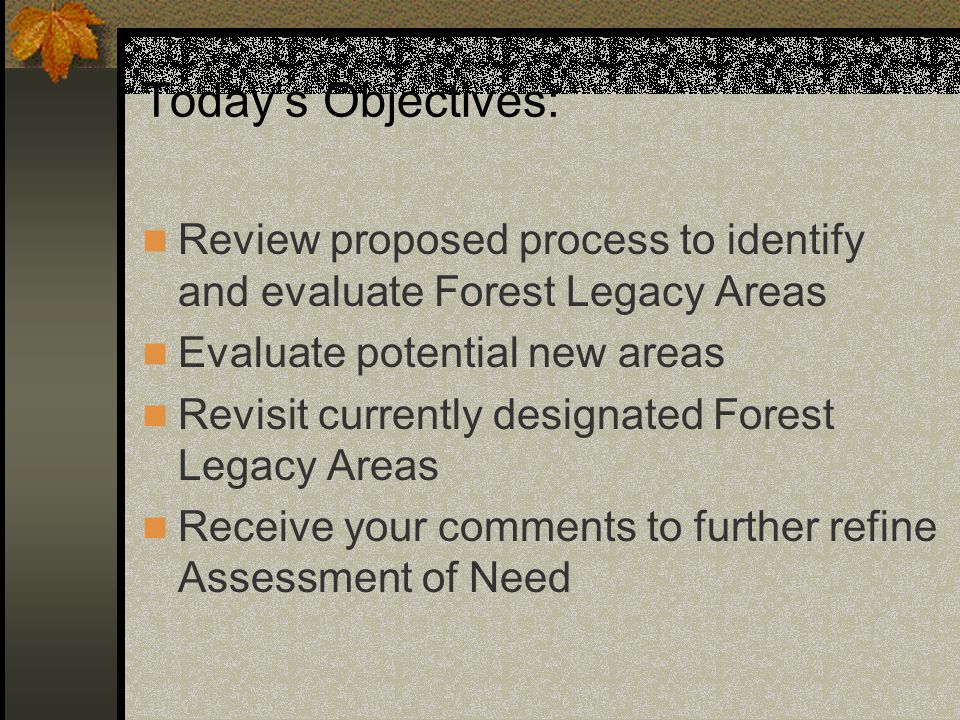 Today's Objectives:

Review proposed process to identify and evaluate Forest Legacy Areas

Evaluate potential new areas

Revisit currently designated Forest Legacy Areas

Receive your comments to further refine Assessment of Need